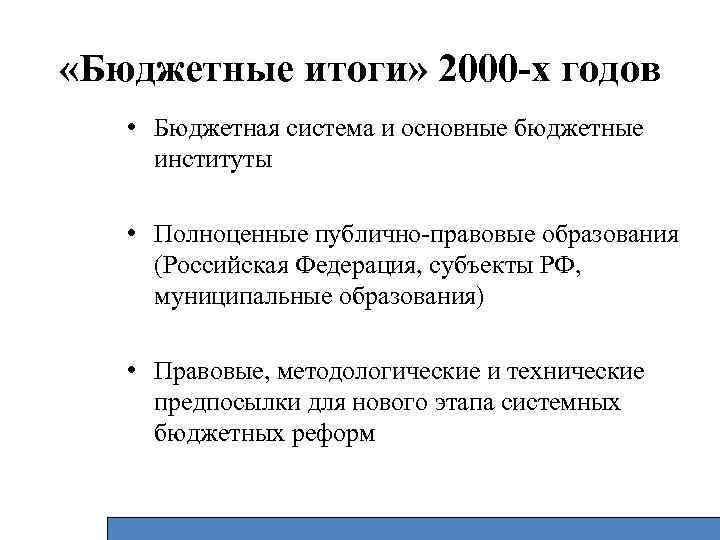 «Бюджетные итоги» 2000-х годов

• Бюджетная система и основные бюджетные институты

• Полноценные публично-правовые образования (Российская Федерация, субъекты РФ, муниципальные образования)

• Правовые, методологические и технические предпосылки для нового этапа системных бюджетных реформ